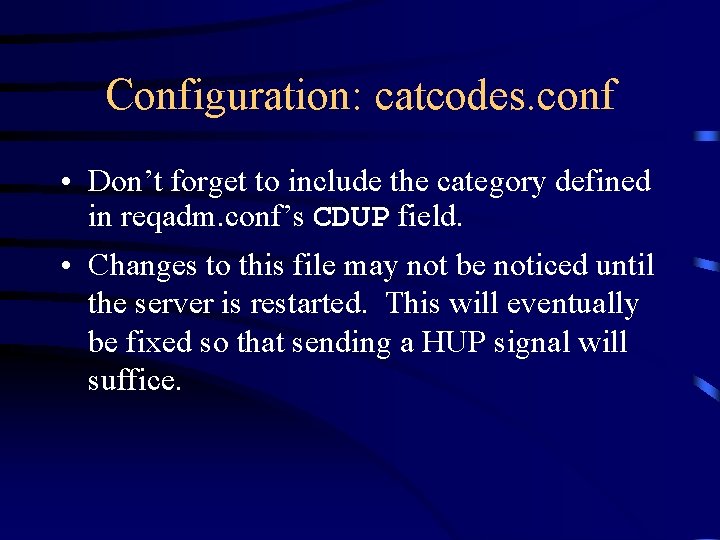 Configuration: catcodes.conf

• Don’t forget to include the category defined in reqadm.conf’s CDUP field.

• Changes to this file may not be noticed until the server is restarted. This will eventually be fixed so that sending a HUP signal will suffice.